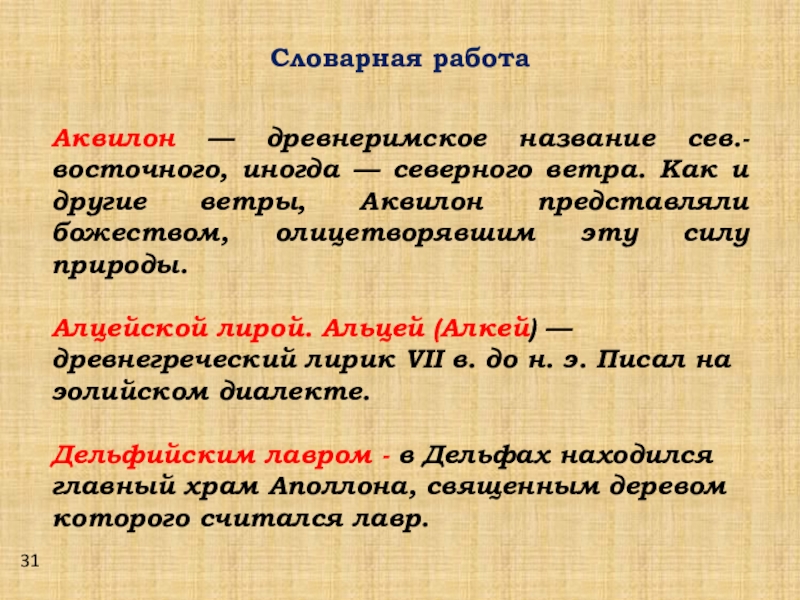 Словарная работа

Аквилон — древнеримское название сев.-восточного, иногда — северного ветра. Как и другие ветры, Аквилон представляли божеством, олицетворявшим эту силу природы.

Алцейской лирой. Альцей (Алкей) — древнегреческий лирик VII в. до н. э. Писал на эолийском диалекте.

Дельфийским лавром - в Дельфах находился главный храм Аполлона, священным деревом которого считался лавр.

31